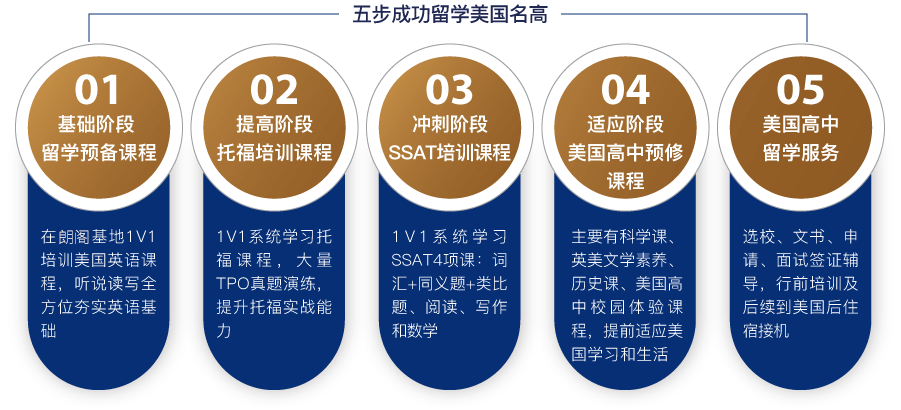 五步成功留学美国名高

01
基础阶段
留学预备课程

在朗阁基地1V1培训美国英语课程，听说读写全方位夯实英语基础

02
提高阶段
托福培训课程

1V1系统学习托福课程，大量TPO真题演练，提升托福实战能力

03
冲刺阶段
SSAT培训课程

1V1系统学习SSAT4项课：词汇+同义题+类比题、阅读、写作和数学

04
适应阶段
美国高中预修课程

主要有科学课、英美文学素养、历史课、美国高中校园体验课程，提前适应美国学习和生活

05
美国高中
留学服务

选校、文书、申请、面试签证辅导，行前培训及后续到美国后住宿接机